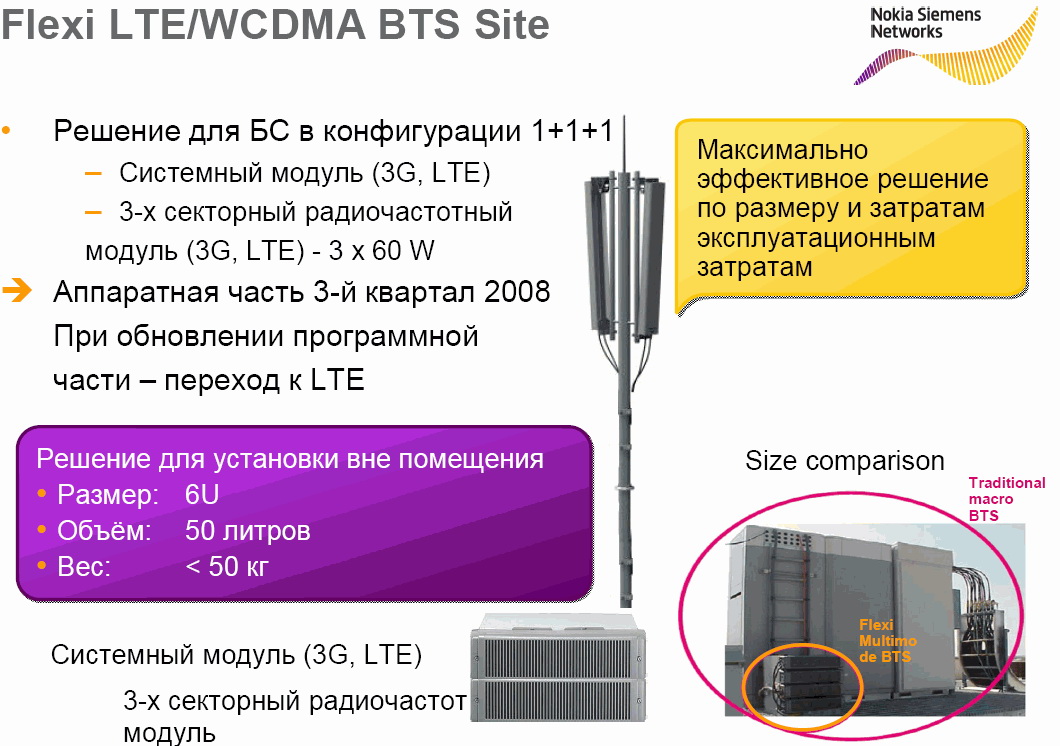 Flexi LTE/WCDMA BTS Site

Nokia Siemens Networks

• Решение для БС в конфигурации 1+1+1
– Системный модуль (3G, LTE)
– 3-х секторный радиочастотный модуль (3G, LTE) - 3 x 60 W
➔ Аппаратная часть 3-й квартал 2008
При обновлении программной части – переход к LTE

Максимально эффективное решение по размеру и затратам эксплуатационным затратам

Решение для установки вне помещения
• Размер: 6U
• Объём: 50 литров
• Вес: < 50 кг

Size comparison

Traditional macro BTS

Flexi Multimo de BTS

Системный модуль (3G, LTE)

3-х секторный радиочастот модуль